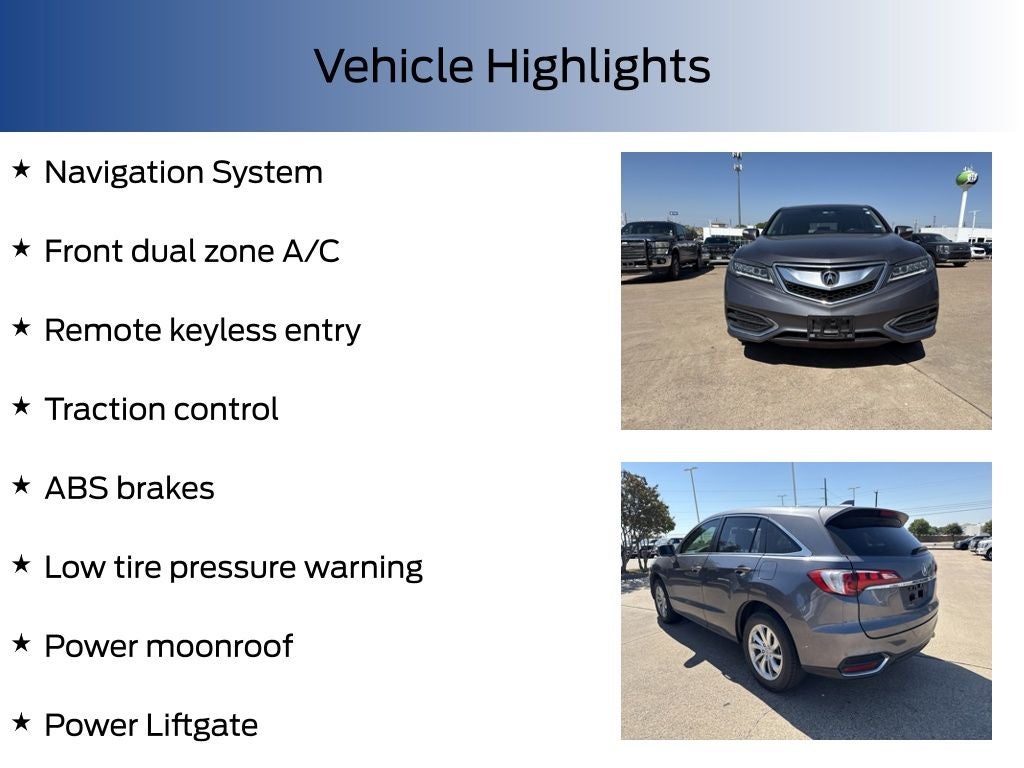 Vehicle Highlights

★ Navigation System

★ Front dual zone A/C

★ Remote keyless entry

★ Traction control

★ ABS brakes

★ Low tire pressure warning

★ Power moonroof

★ Power Liftgate